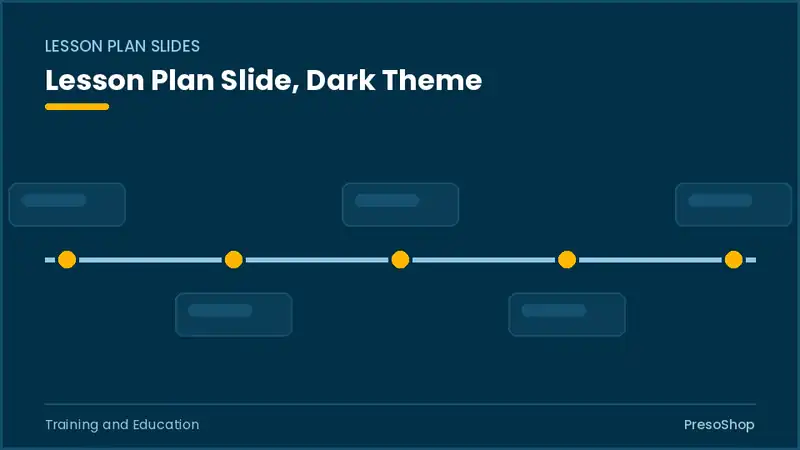 LESSON PLAN SLIDES

Lesson Plan Slide, Dark Theme

Training and Education

PresoShop